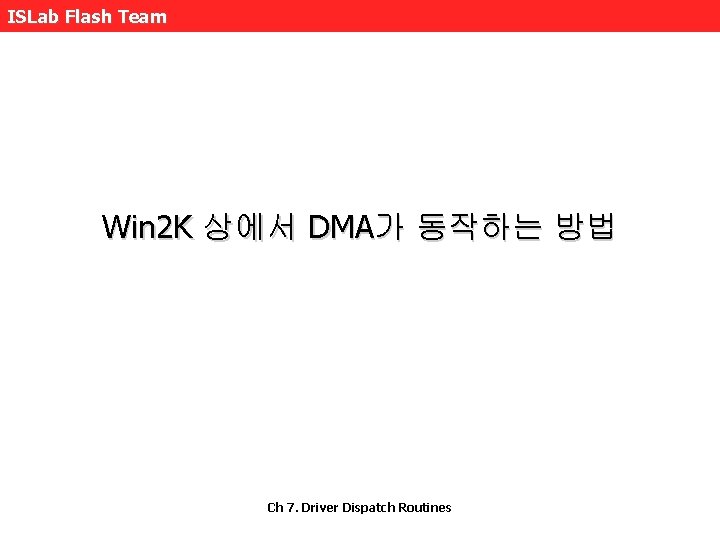 ISLab Flash Team

Win2K 상에서 DMA가 동작하는 방법

Ch 7. Driver Dispatch Routines